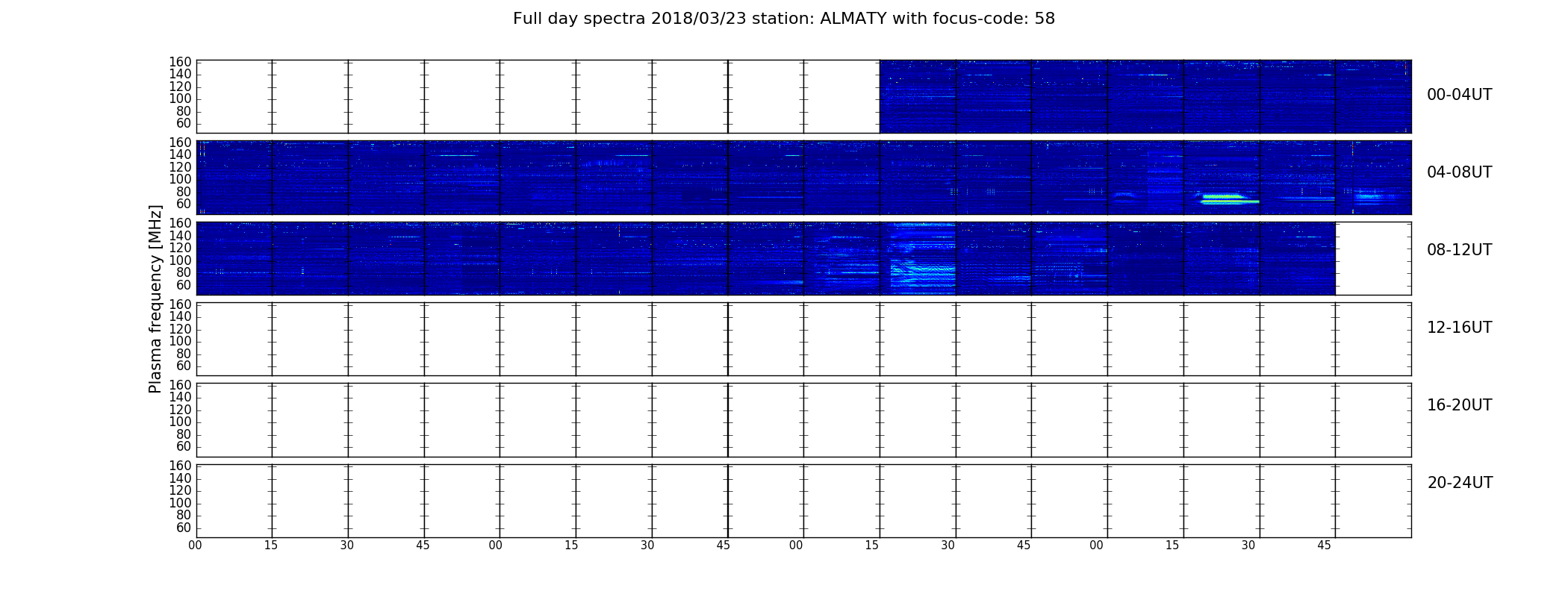 Full day spectra 2018/03/23 station: ALMATY with focus-code: 58

Plasma frequency [MHz]

160
140
120
100
80
60

00-04UT

160
140
120
100
80
60

04-08UT

160
140
120
100
80
60

08-12UT

160
140
120
100
80
60

12-16UT

160
140
120
100
80
60

16-20UT

160
140
120
100
80
60

20-24UT

00 15 30 45 00 15 30 45 00 15 30 45 00 15 30 45